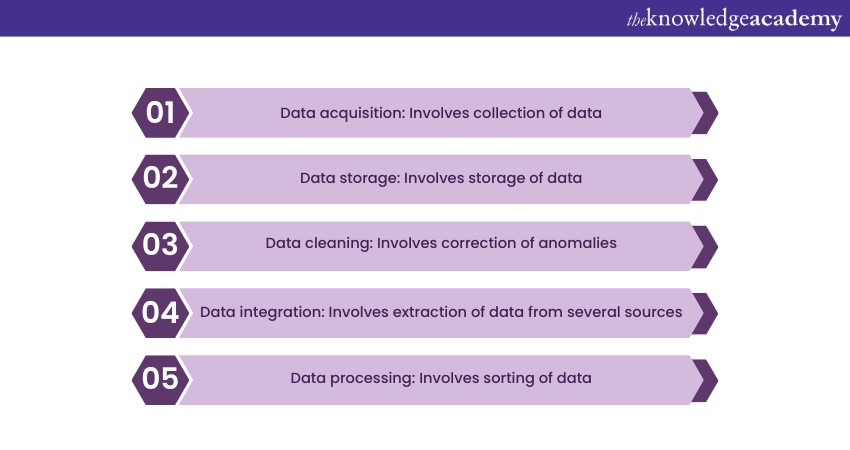 theknowledgeacademy

01 Data acquisition: Involves collection of data

02 Data storage: Involves storage of data

03 Data cleaning: Involves correction of anomalies

04 Data integration: Involves extraction of data from several sources

05 Data processing: Involves sorting of data